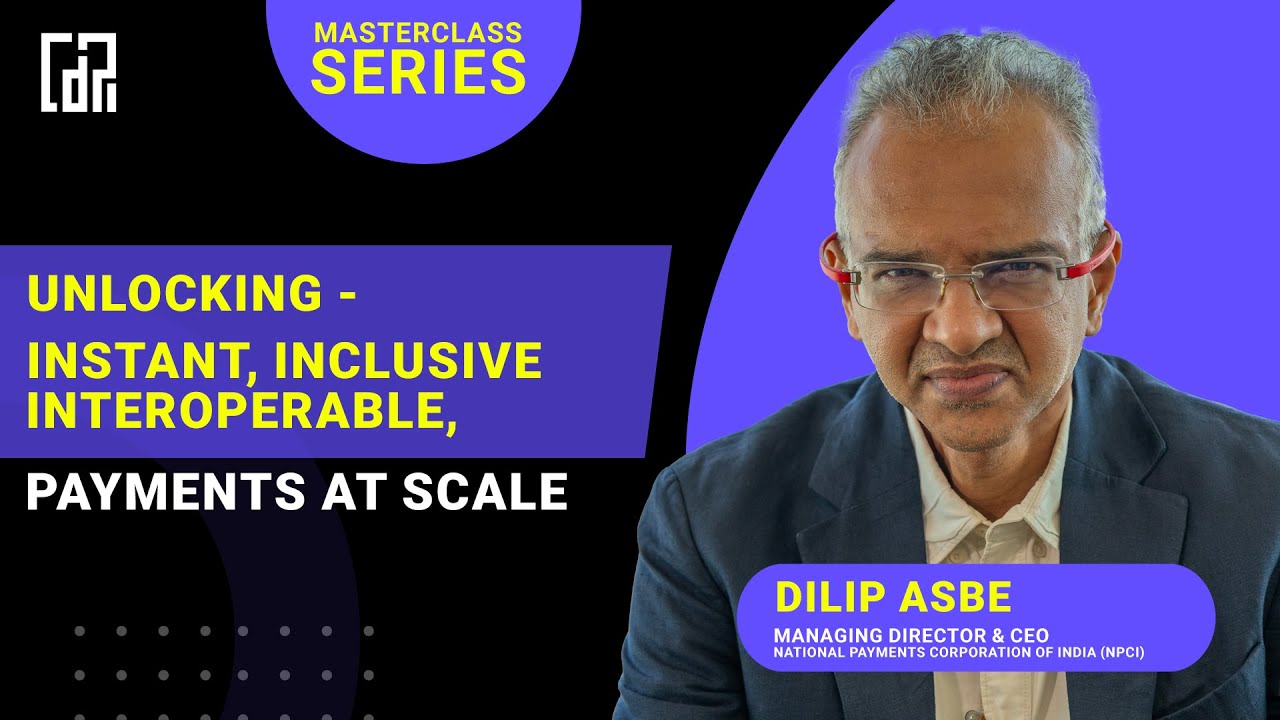 MASTERCLASS SERIES

UNLOCKING - INSTANT, INCLUSIVE INTEROPERABLE,

PAYMENTS AT SCALE

DILIP ASBE

MANAGING DIRECTOR & CEO
NATIONAL PAYMENTS CORPORATION OF INDIA (NPCI)